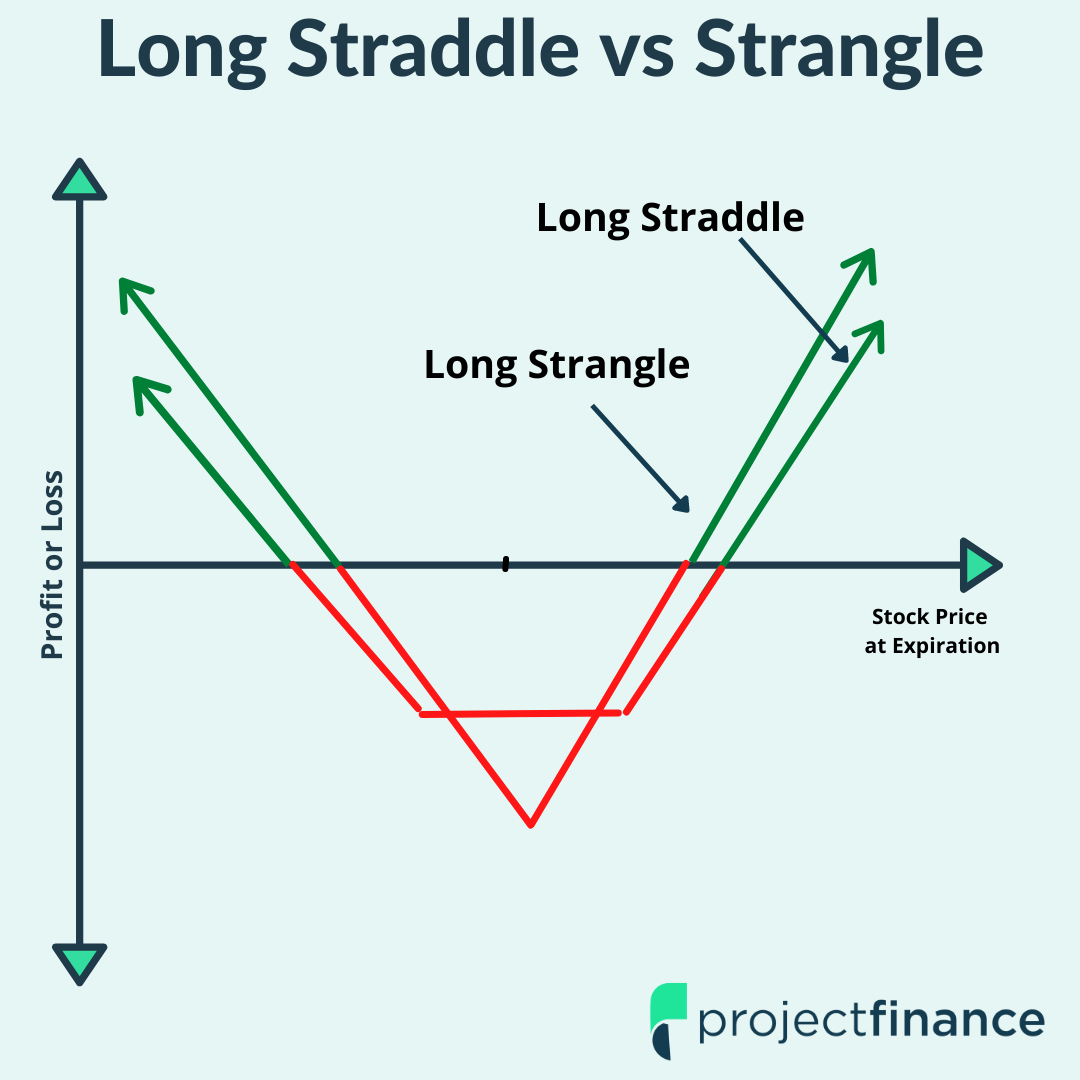 Long Straddle vs Strangle

Long Straddle

Long Strangle

Profit or Loss

Stock Price at Expiration

projectfinance